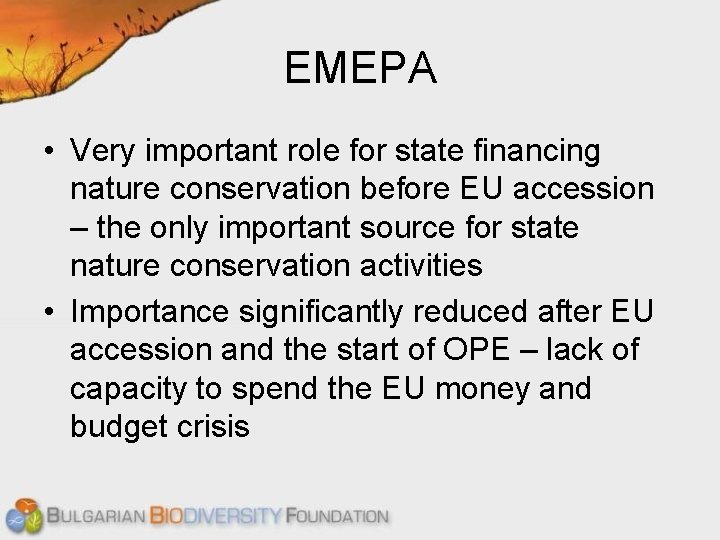 EMEPA

• Very important role for state financing nature conservation before EU accession – the only important source for state nature conservation activities
• Importance significantly reduced after EU accession and the start of OPE – lack of capacity to spend the EU money and budget crisis

BULGARIAN BIODIVERSITY FOUNDATION